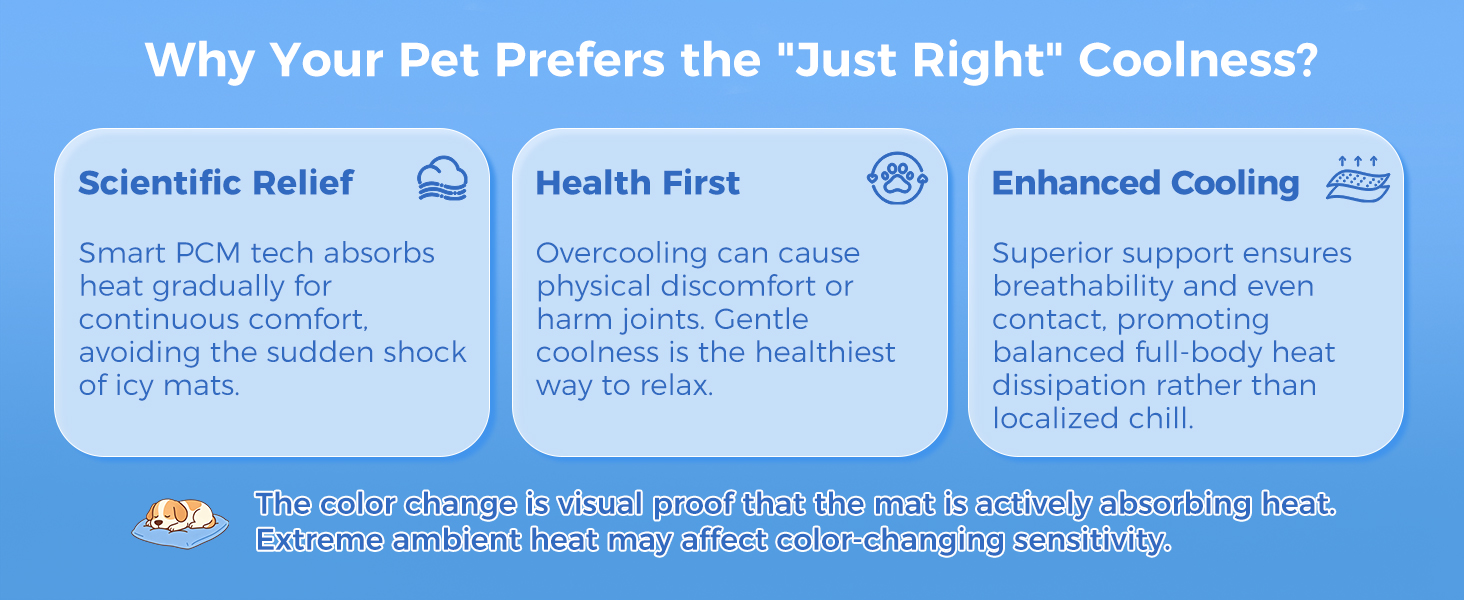 Why Your Pet Prefers the "Just Right" Coolness?

Scientific Relief

Smart PCM tech absorbs heat gradually for continuous comfort, avoiding the sudden shock of icy mats.

Health First

Overcooling can cause physical discomfort or harm joints. Gentle coolness is the healthiest way to relax.

Enhanced Cooling

Superior support ensures breathability and even contact, promoting balanced full-body heat dissipation rather than localized chill.

The color change is visual proof that the mat is actively absorbing heat. Extreme ambient heat may affect color-changing sensitivity.